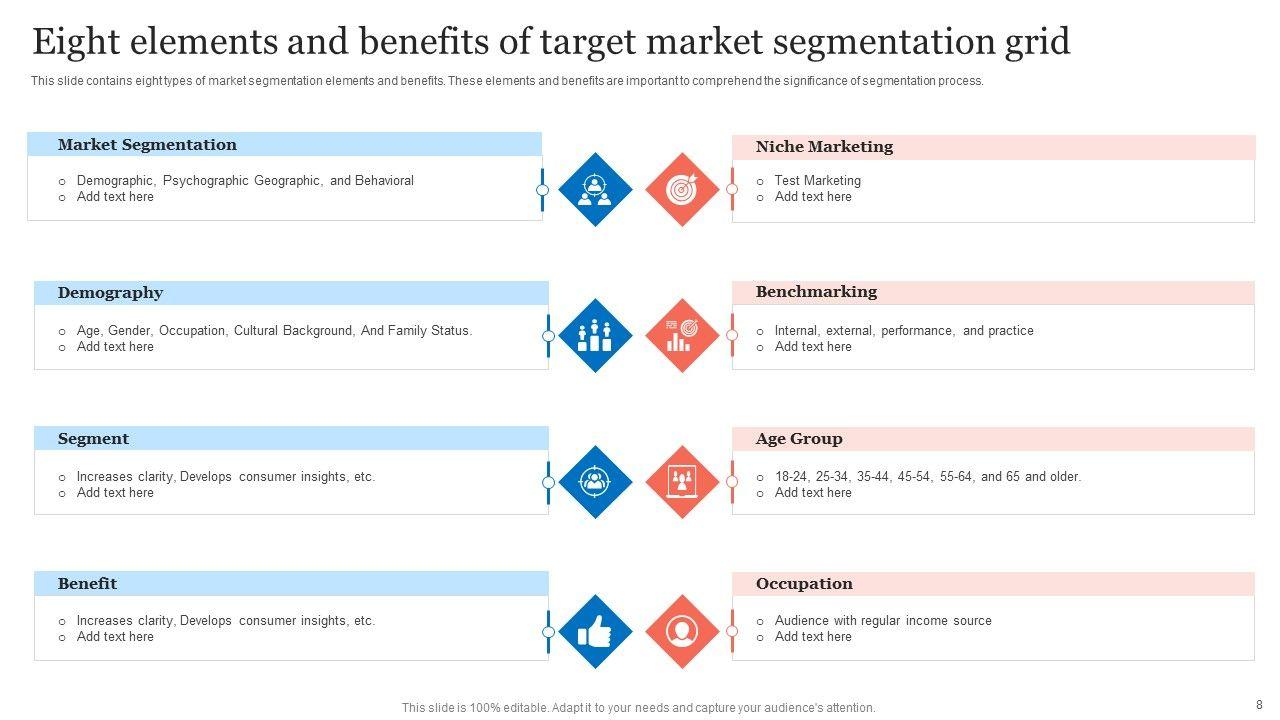 Eight elements and benefits of target market segmentation grid

This slide contains eight types of market segmentation elements and benefits. These elements and benefits are important to comprehend the significance of segmentation process.

Market Segmentation

o Demographic, Psychographic Geographic, and Behavioral
o Add text here

Demography

o Age, Gender, Occupation, Cultural Background, And Family Status.
o Add text here

Segment

o Increases clarity, Develops consumer insights, etc.
o Add text here

Benefit

o Increases clarity, Develops consumer insights, etc.
o Add text here

Niche Marketing

o Test Marketing
o Add text here

Benchmarking

o Internal, external, performance, and practice
o Add text here

Age Group

o 18-24, 25-34, 35-44, 45-54, 55-64, and 65 and older.
o Add text here

Occupation

o Audience with regular income source
o Add text here

This slide is 100% editable. Adapt it to your needs and capture your audience's attention.

8